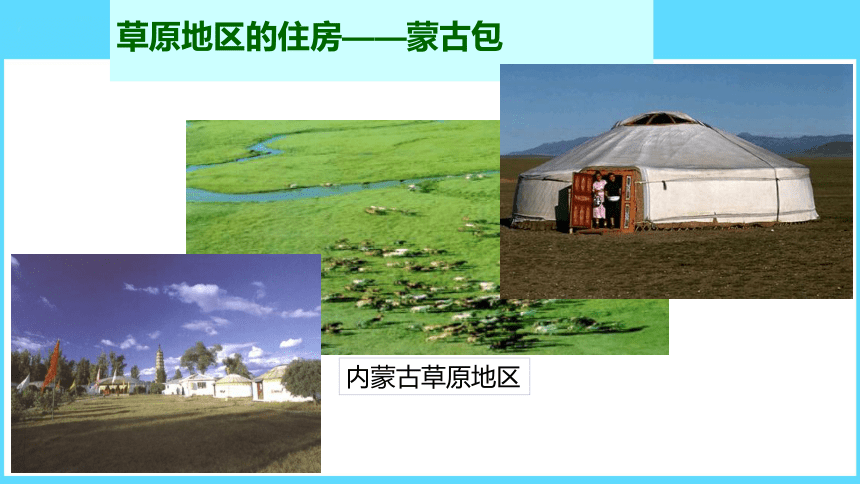 草原地区的住房——蒙古包

内蒙古草原地区